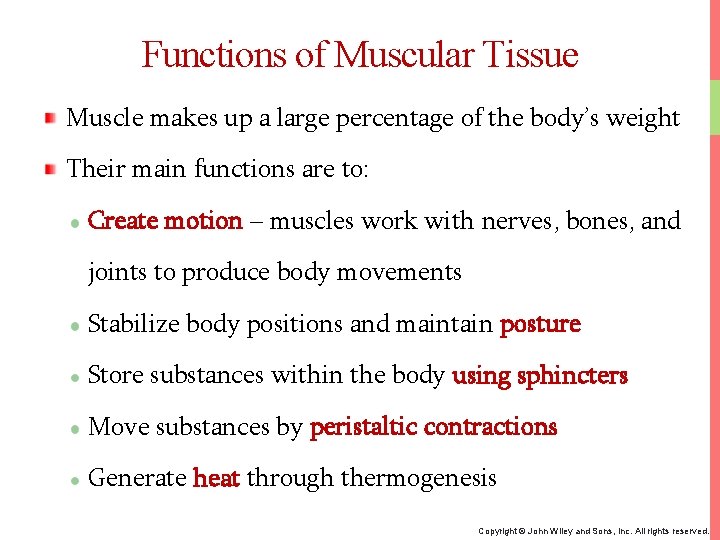 Functions of Muscular Tissue

Muscle makes up a large percentage of the body's weight

Their main functions are to:

Create motion – muscles work with nerves, bones, and joints to produce body movements

Stabilize body positions and maintain posture

Store substances within the body using sphincters

Move substances by peristaltic contractions

Generate heat through thermogenesis

Copyright © John Wiley and Sons, Inc. All rights reserved.